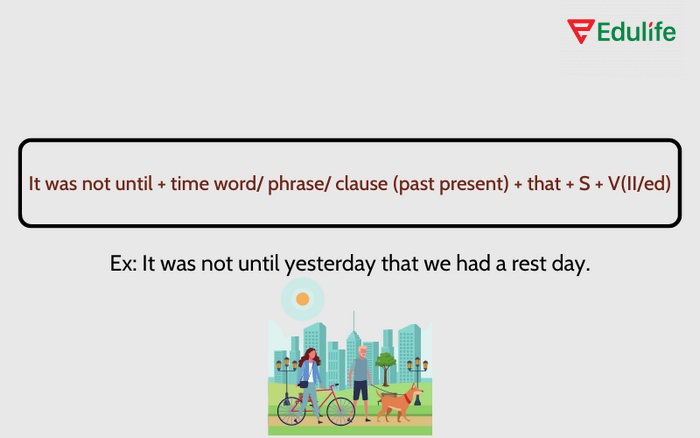 Edulife

It was not until + time word/ phrase/ clause (past present) + that + S + V(II/ed)

Ex: It was not until yesterday that we had a rest day.